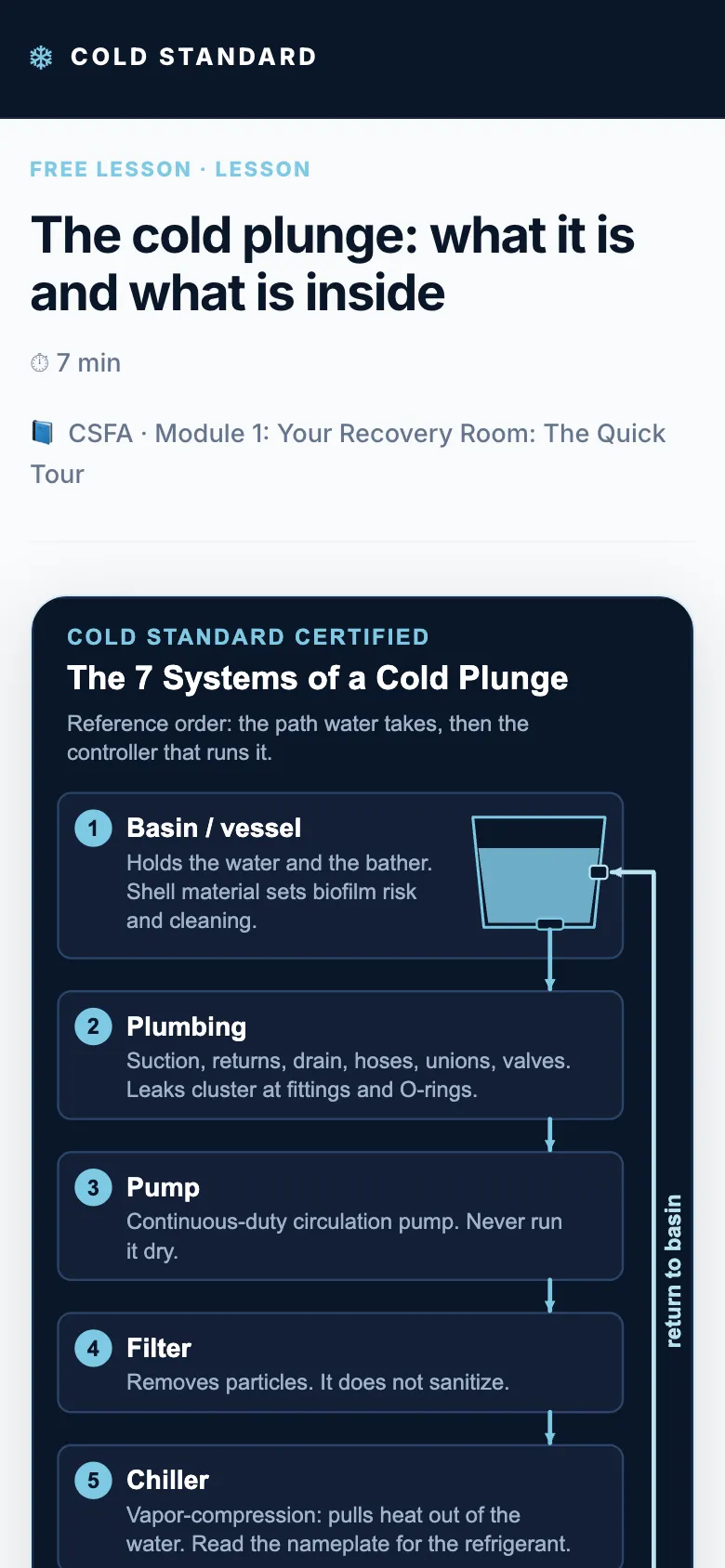 COLD STANDARD

FREE LESSON · LESSON

The cold plunge: what it is and what is inside

7 min

CSFA · Module 1: Your Recovery Room: The Quick Tour

COLD STANDARD CERTIFIED

The 7 Systems of a Cold Plunge

Reference order: the path water takes, then the controller that runs it.

1 Basin / vessel
Holds the water and the bather. Shell material sets biofilm risk and cleaning.

2 Plumbing
Suction, returns, drain, hoses, unions, valves. Leaks cluster at fittings and O-rings.

3 Pump
Continuous-duty circulation pump. Never run it dry.

4 Filter
Removes particles. It does not sanitize.

5 Chiller
Vapor-compression: pulls heat out of the water. Read the nameplate for the refrigerant.

return to basin